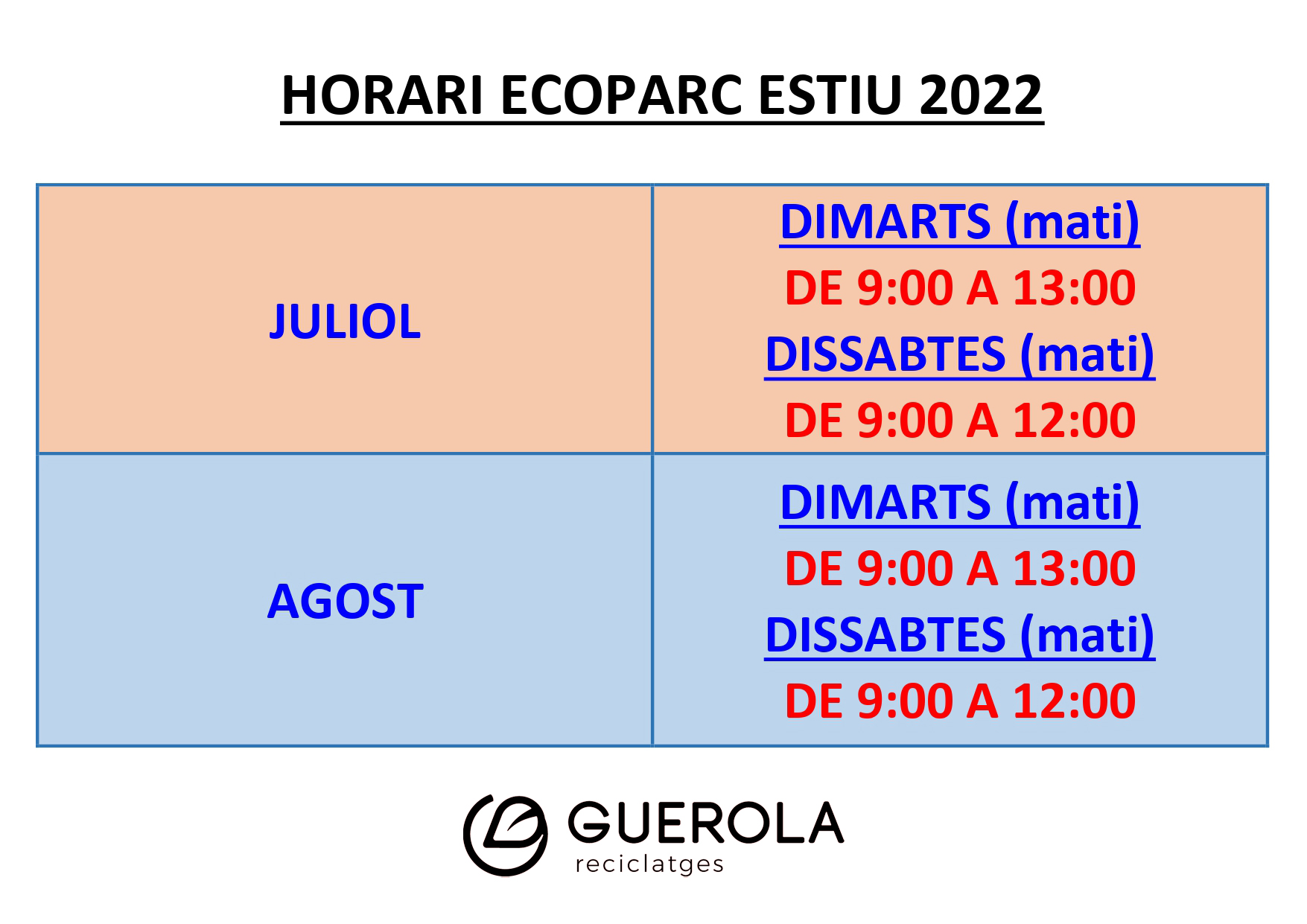 HORARI ECOPARC ESTIU 2022

| JULIOL | DIMARTS (mati) DE 9:00 A 13:00 DISSABTES (mati) DE 9:00 A 12:00 |
|---|---|
| AGOST | DIMARTS (mati) DE 9:00 A 13:00 DISSABTES (mati) DE 9:00 A 12:00 |

GUEROLA reciclatges